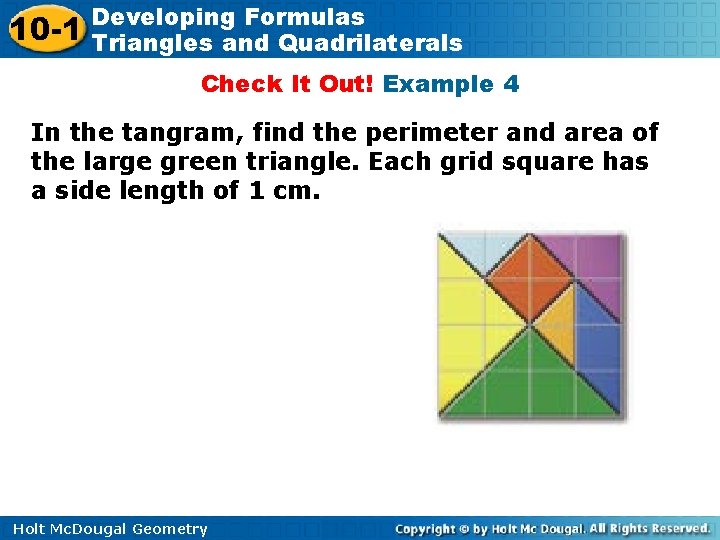 10-1 Developing Formulas Triangles and Quadrilaterals

Check It Out! Example 4

In the tangram, find the perimeter and area of the large green triangle. Each grid square has a side length of 1 cm.

Holt McDougal Geometry

Copyright © by Holt Mc Dougal. All Rights Reserved.